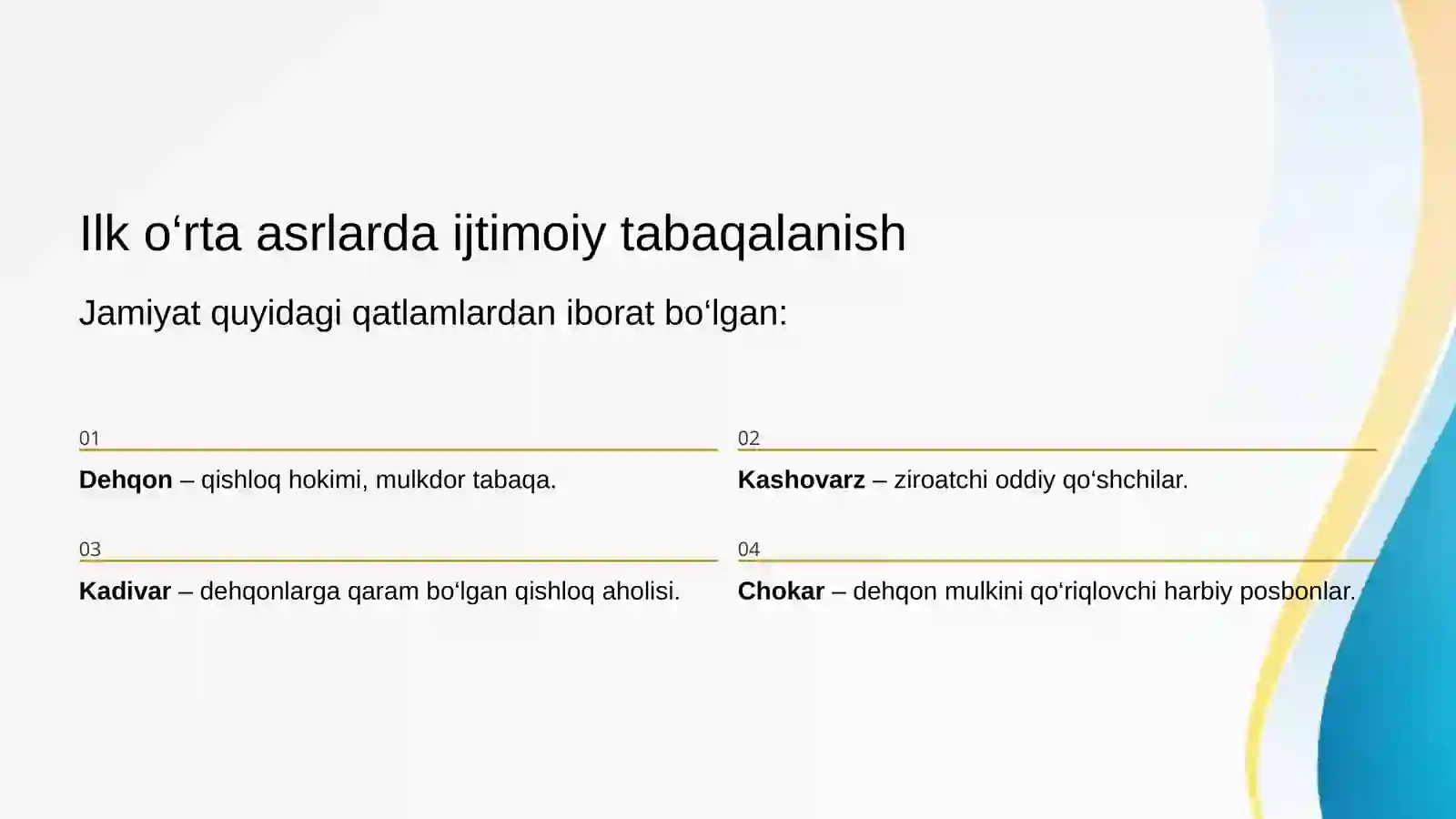 Ilk o‘rta asrlarda ijtimoiy tabaqalanish

Jamiyat quyidagi qatlamlardan iborat bo‘lgan:

01

Dehqon – qishloq hokimi, mulkdor tabaqa.

02

Kashovarz – ziroatchi oddiy qo‘shchilar.

03

Kadivar – dehqonlarga qaram bo‘lgan qishloq aholisi.

04

Chokar – dehqon mulkini qo‘riqlovchi harbiy posbonlar.